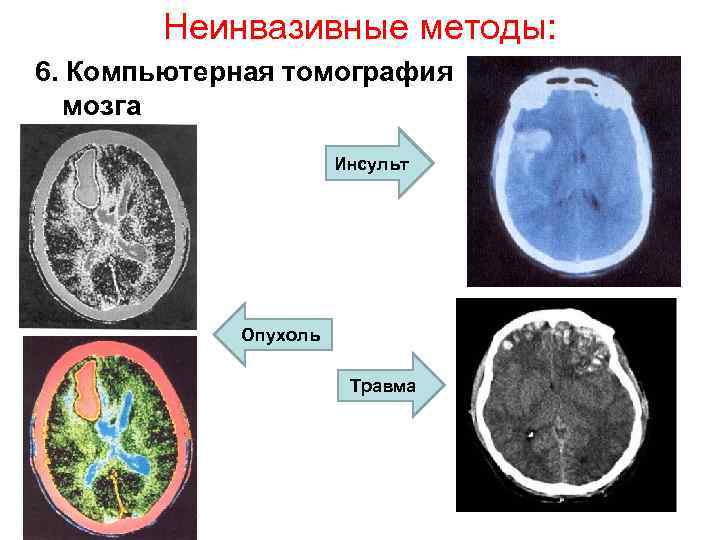 Неинвазивные методы:

6. Компьютерная томография мозга

Инсульт

Опухоль

Травма